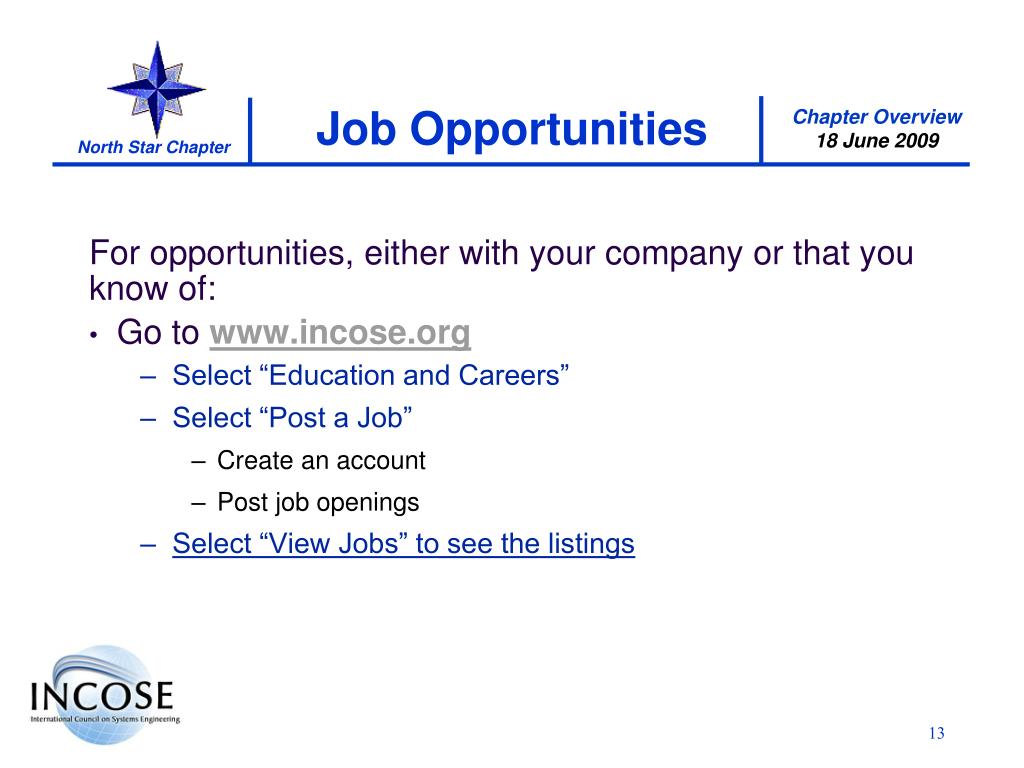 North Star Chapter

Job Opportunities

Chapter Overview
18 June 2009

For opportunities, either with your company or that you know of:

• Go to www.incose.org
  – Select “Education and Careers”
  – Select “Post a Job”
    – Create an account
    – Post job openings
  – Select “View Jobs” to see the listings

INCOSE
International Council on Systems Engineering

13